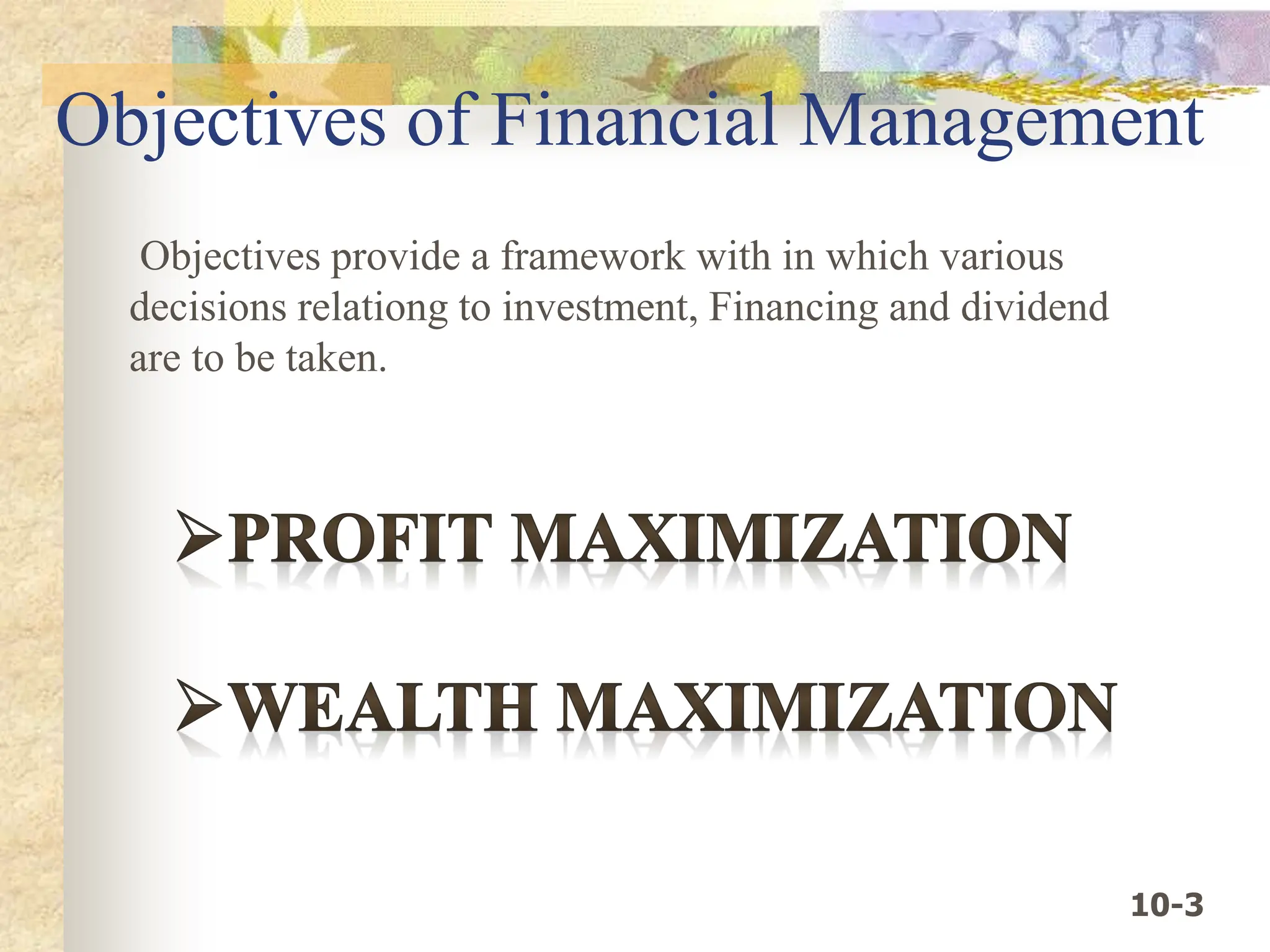 Objectives of Financial Management

Objectives provide a framework with in which various decisions relationg to investment, Financing and dividend are to be taken.

➢PROFIT MAXIMIZATION

➢WEALTH MAXIMIZATION

10-3